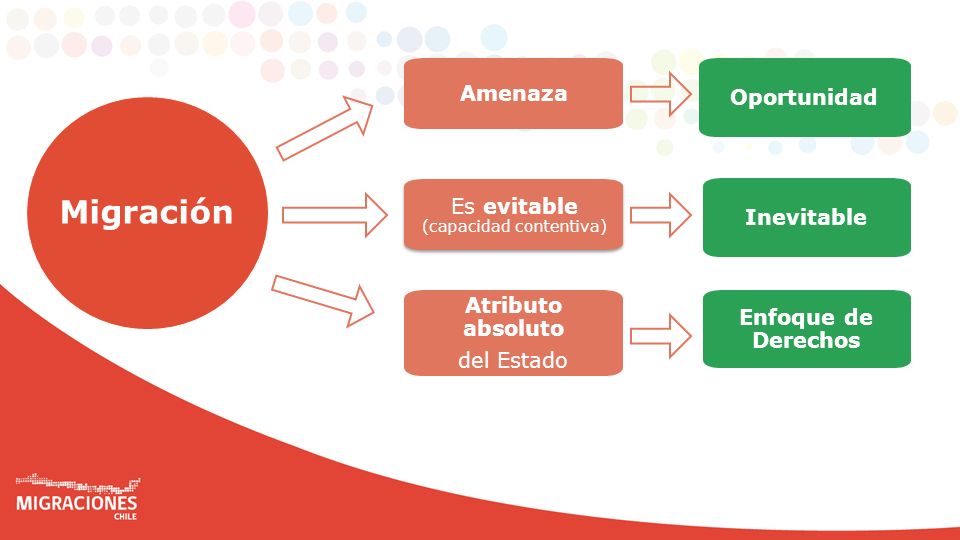 Migración

Amenaza

Oportunidad

Es evitable
(capacidad contentiva)

Inevitable

Atributo absoluto
del Estado

Enfoque de Derechos

MIGRACIONES
CHILE